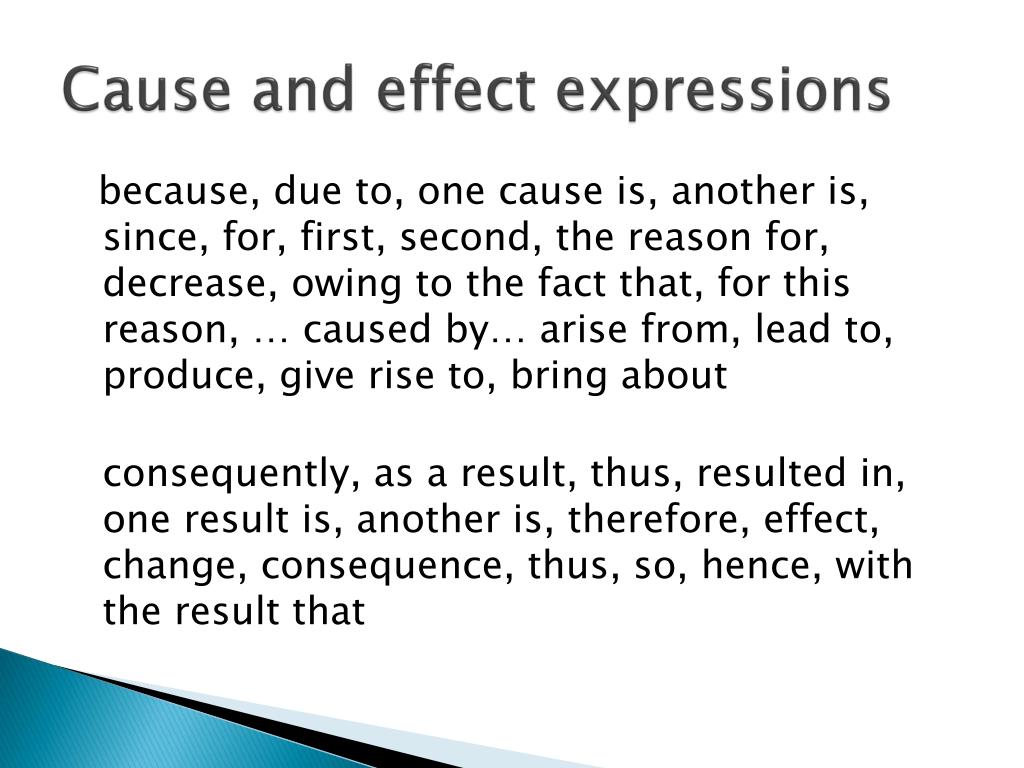 Cause and effect expressions

because, due to, one cause is, another is, since, for, first, second, the reason for, decrease, owing to the fact that, for this reason, … caused by… arise from, lead to, produce, give rise to, bring about

consequently, as a result, thus, resulted in, one result is, another is, therefore, effect, change, consequence, thus, so, hence, with the result that